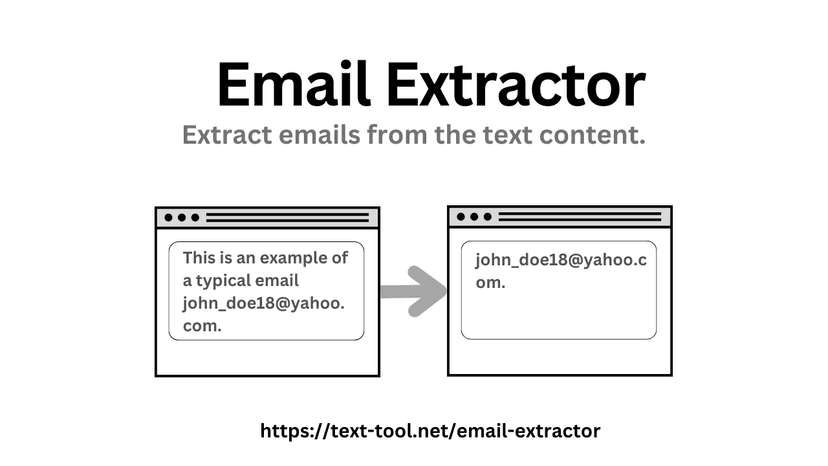 Email Extractor

Extract emails from the text content.

This is an example of a typical email john_doe18@yahoo.com.

john_doe18@yahoo.com.

https://text-tool.net/email-extractor